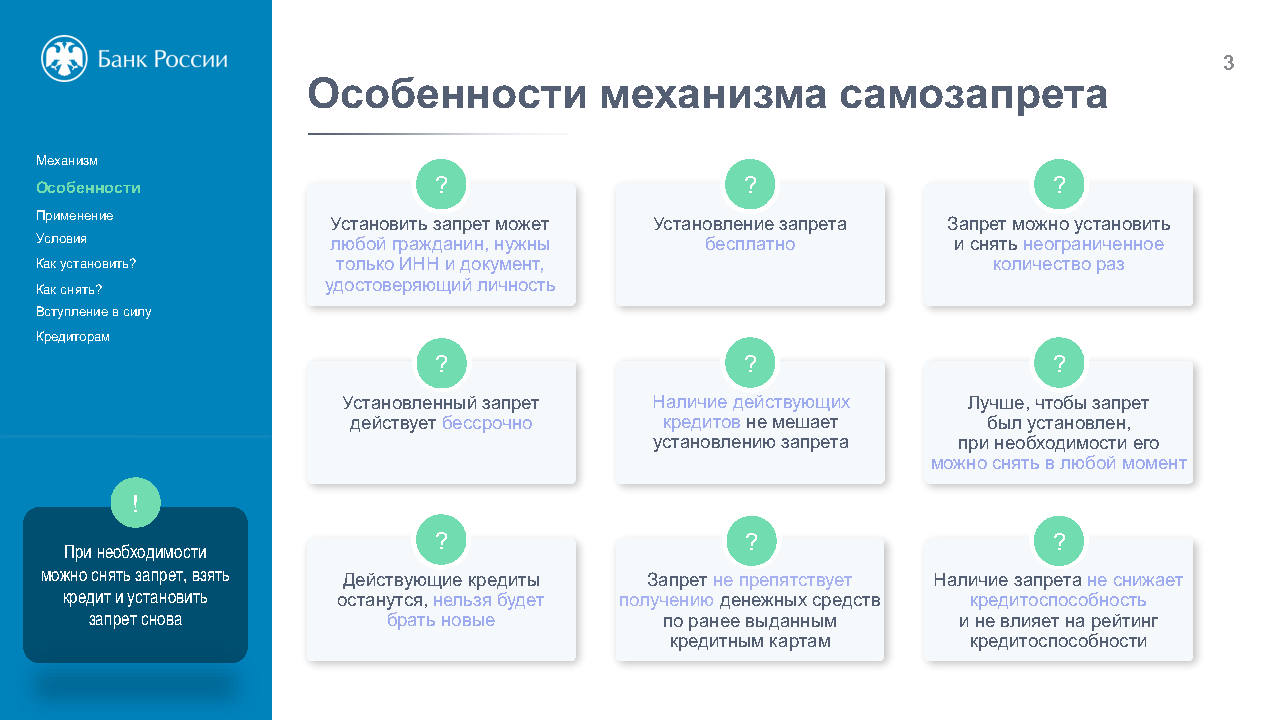 Банк России

Механизм
Особенности
Применение
Условия
Как установить?
Как снять?
Вступление в силу
Кредиторам

!

При необходимости можно снять запрет, взять кредит и установить запрет снова

3

Особенности механизма самозапрета

?
Установить запрет может любой гражданин, нужны только ИНН и документ, удостоверяющий личность

?
Установление запрета бесплатно

?
Запрет можно установить и снять неограниченное количество раз

?
Установленный запрет действует бессрочно

?
Наличие действующих кредитов не мешает установлению запрета

?
Лучше, чтобы запрет был установлен, при необходимости его можно снять в любой момент

?
Действующие кредиты останутся, нельзя будет брать новые

?
Запрет не препятствует получению денежных средств по ранее выданным кредитным картам

?
Наличие запрета не снижает кредитоспособность и не влияет на рейтинг кредитоспособности